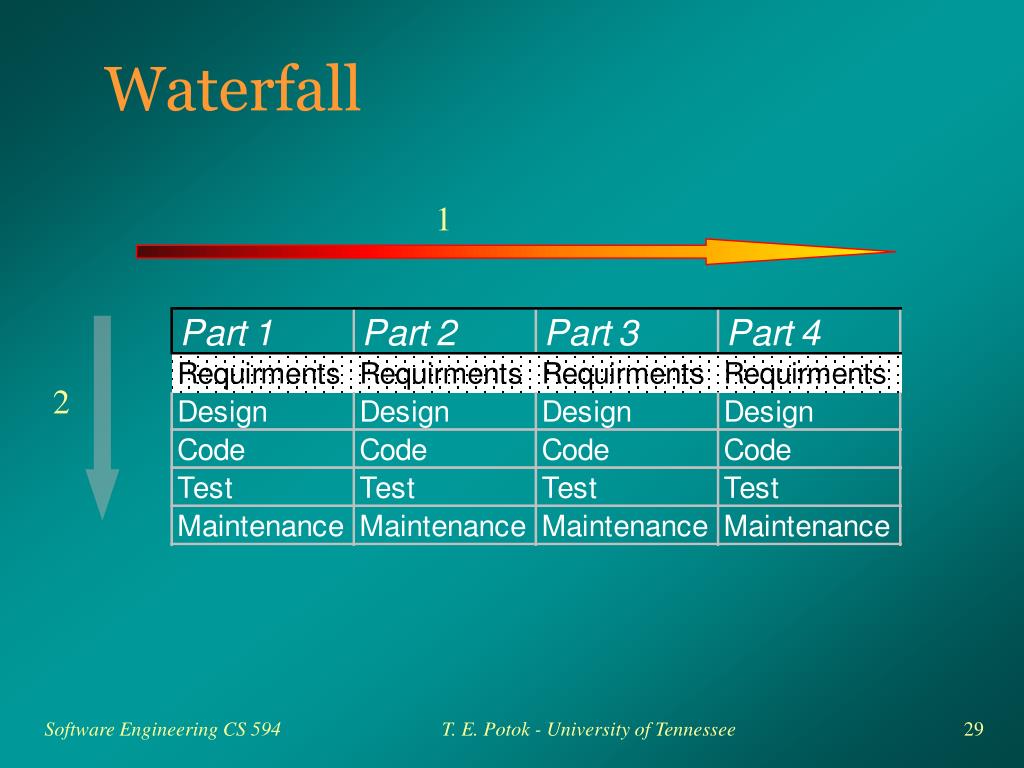 Waterfall

1

2

| Part 1 | Part 2 | Part 3 | Part 4 |
|---|---|---|---|
| Requirments | Requirments | Requirments | Requirments |
| Design | Design | Design | Design |
| Code | Code | Code | Code |
| Test | Test | Test | Test |
| Maintenance | Maintenance | Maintenance | Maintenance |

Software Engineering CS 594

T. E. Potok - University of Tennessee

29